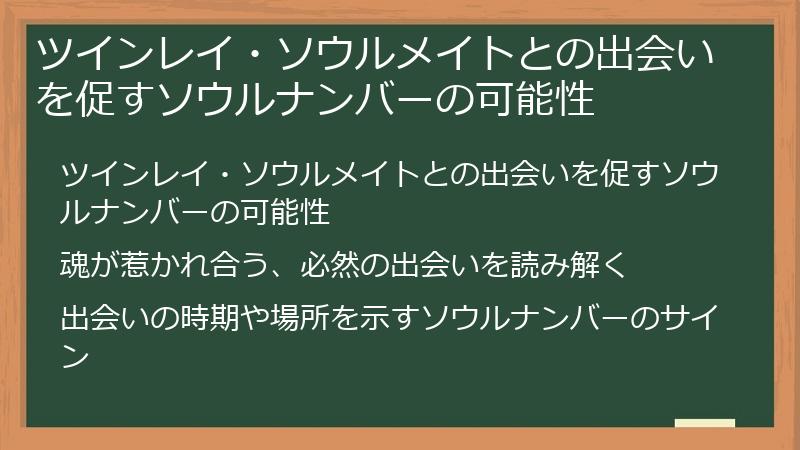 ツインレイ・ソウルメイトとの出会いを促すソウルナンバーの可能性

ツインレイ・ソウルメイトとの出会いを促すソウルナンバーの可能性

魂が惹かれ合う、必然の出会いを読み解く

出会いの時期や場所を示すソウルナンバーのサイン